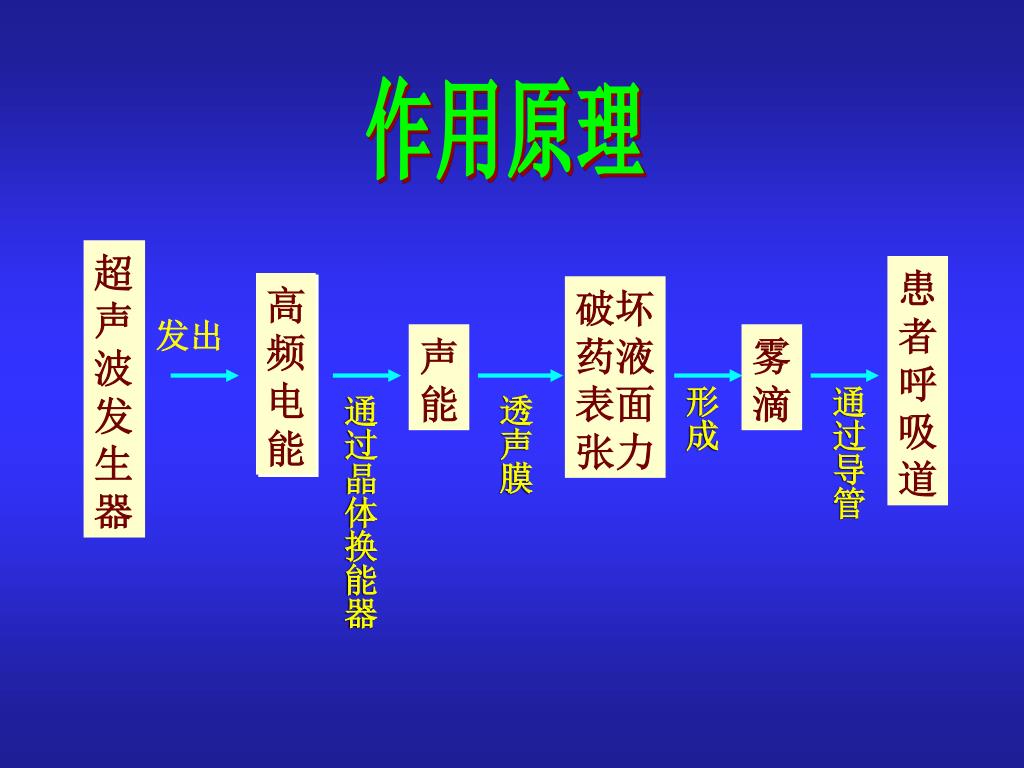 作用原理

超声波发生器

发出

高频电能

通过晶体换能器

声能

透声膜

破坏药液表面张力

形成

雾滴

通过导管

患者呼吸道